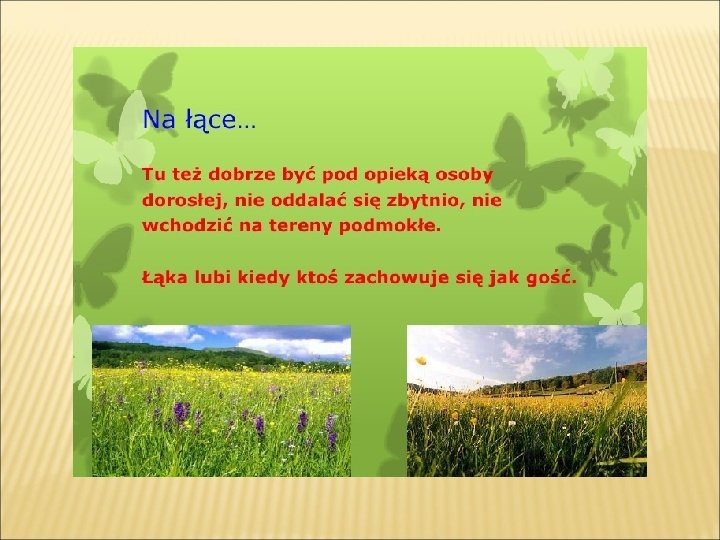 Na łące…

Tu też dobrze być pod opieką osoby dorosłej, nie oddalać się zbytnio, nie wchodzić na tereny podmokłe.

Łąka lubi kiedy ktoś zachowuje się jak gość.